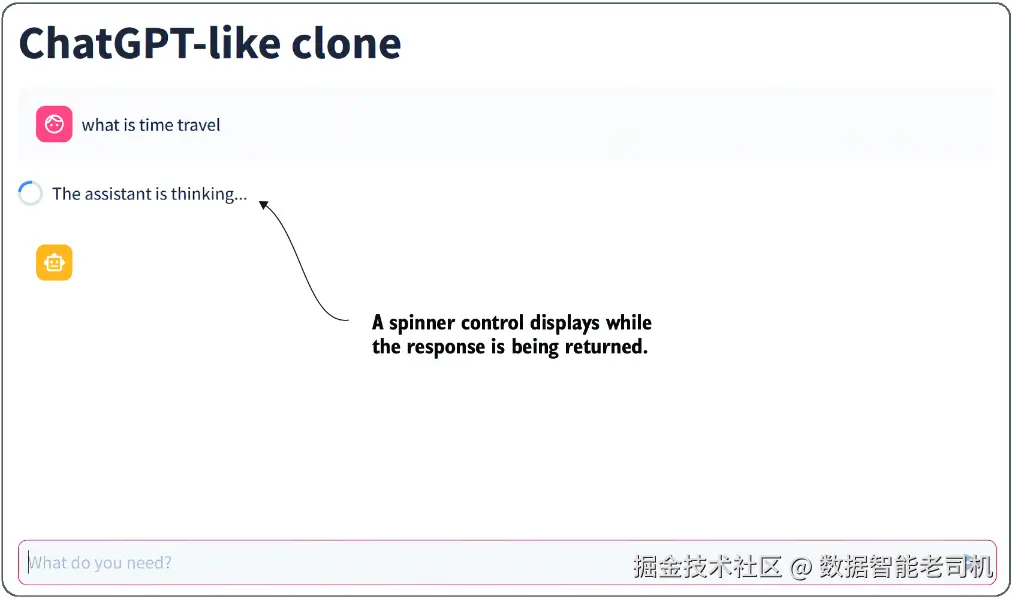 ChatGPT-like clone

what is time travel

The assistant is thinking...

A spinner control displays while the response is being returned.

What do you need?

掘金技术社区 @ 数据智能老司机